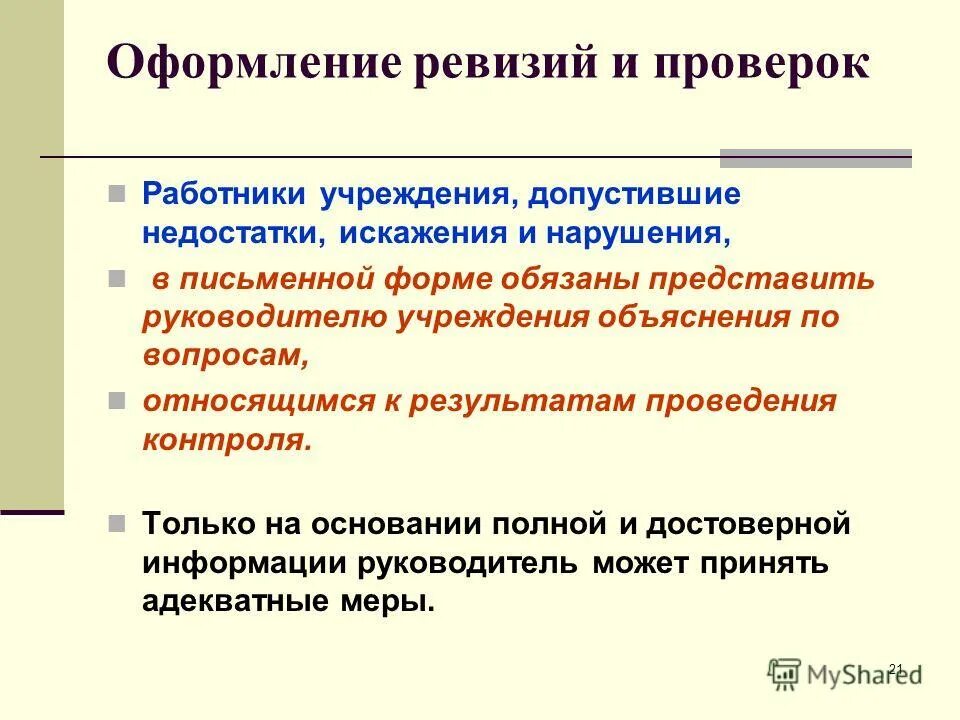 Оформление ревизий и проверок

Работники учреждения, допустившие недостатки, искажения и нарушения,

в письменной форме обязаны представить руководителю учреждения объяснения по вопросам,

относящимся к результатам проведения контроля.

Только на основании полной и достоверной информации руководитель может принять адекватные меры.

21

MyShared